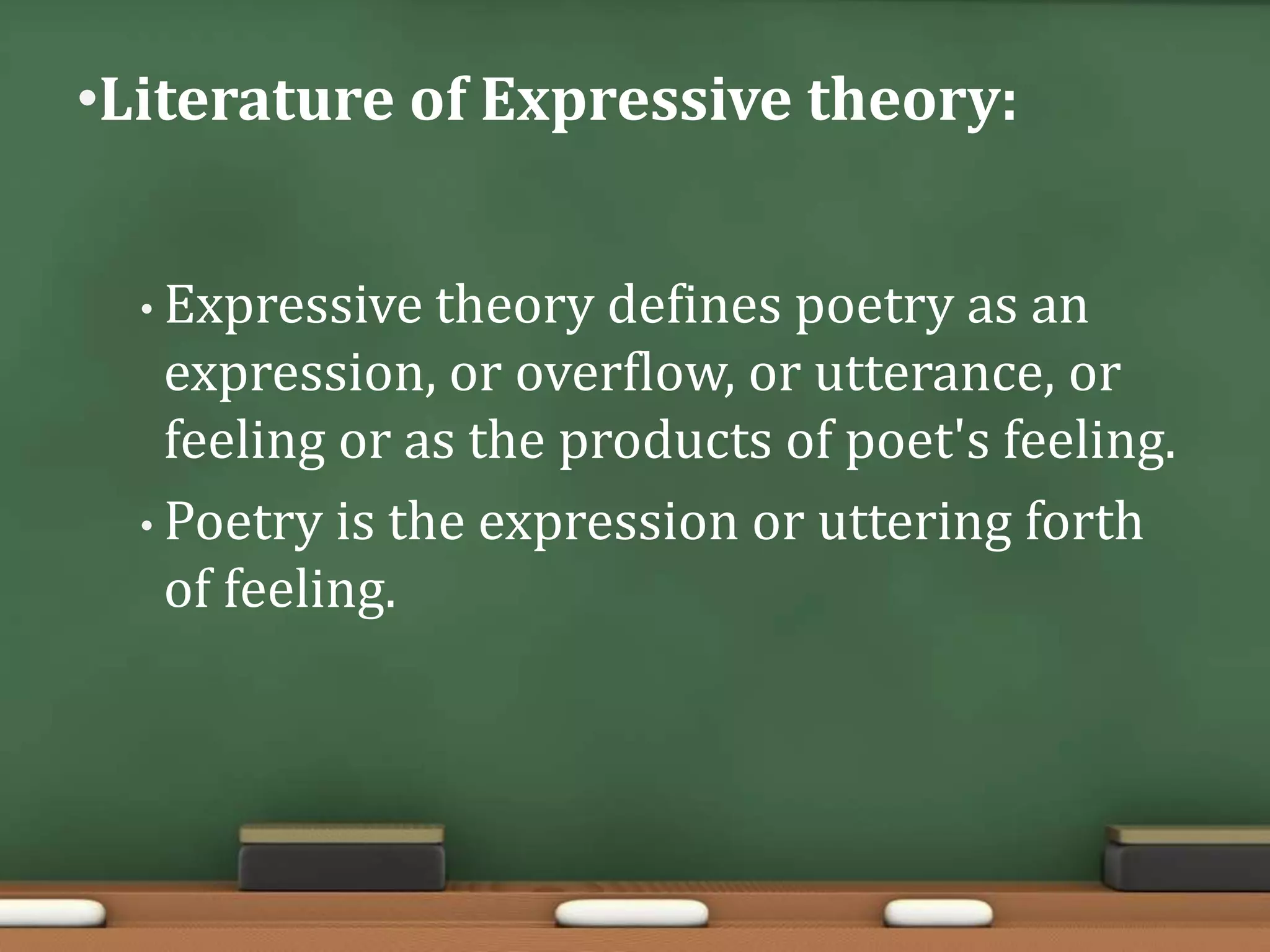 •Literature of Expressive theory:

• Expressive theory defines poetry as an expression, or overflow, or utterance, or feeling or as the products of poet's feeling.
• Poetry is the expression or uttering forth of feeling.